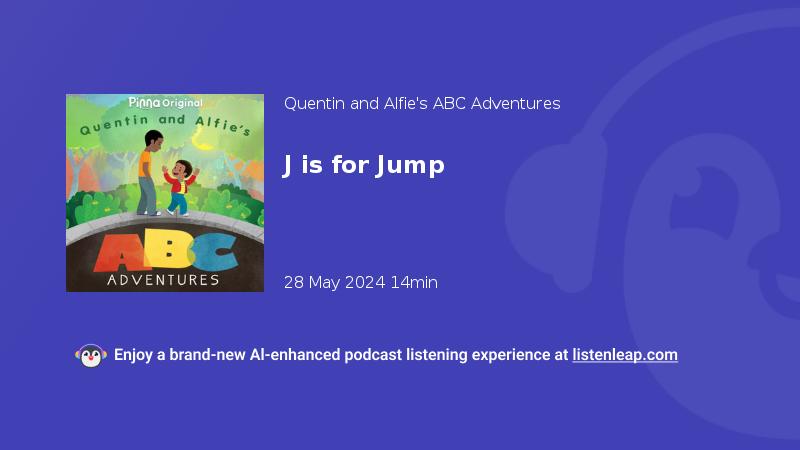 Pinna Original
Quentin and Alfie's
ABC
ADVENTURES

Quentin and Alfie's ABC Adventures

J is for Jump

28 May 2024 14min

Enjoy a brand-new AI-enhanced podcast listening experience at listenleap.com